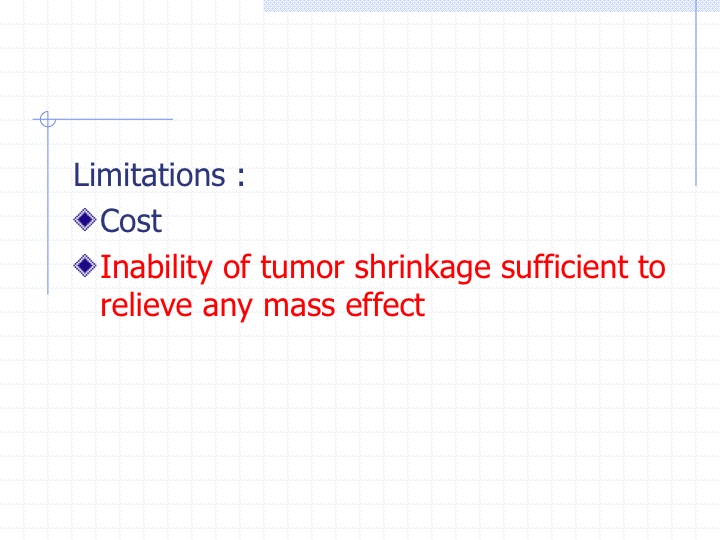 Limitations :

Cost

Inability of tumor shrinkage sufficient to relieve any mass effect